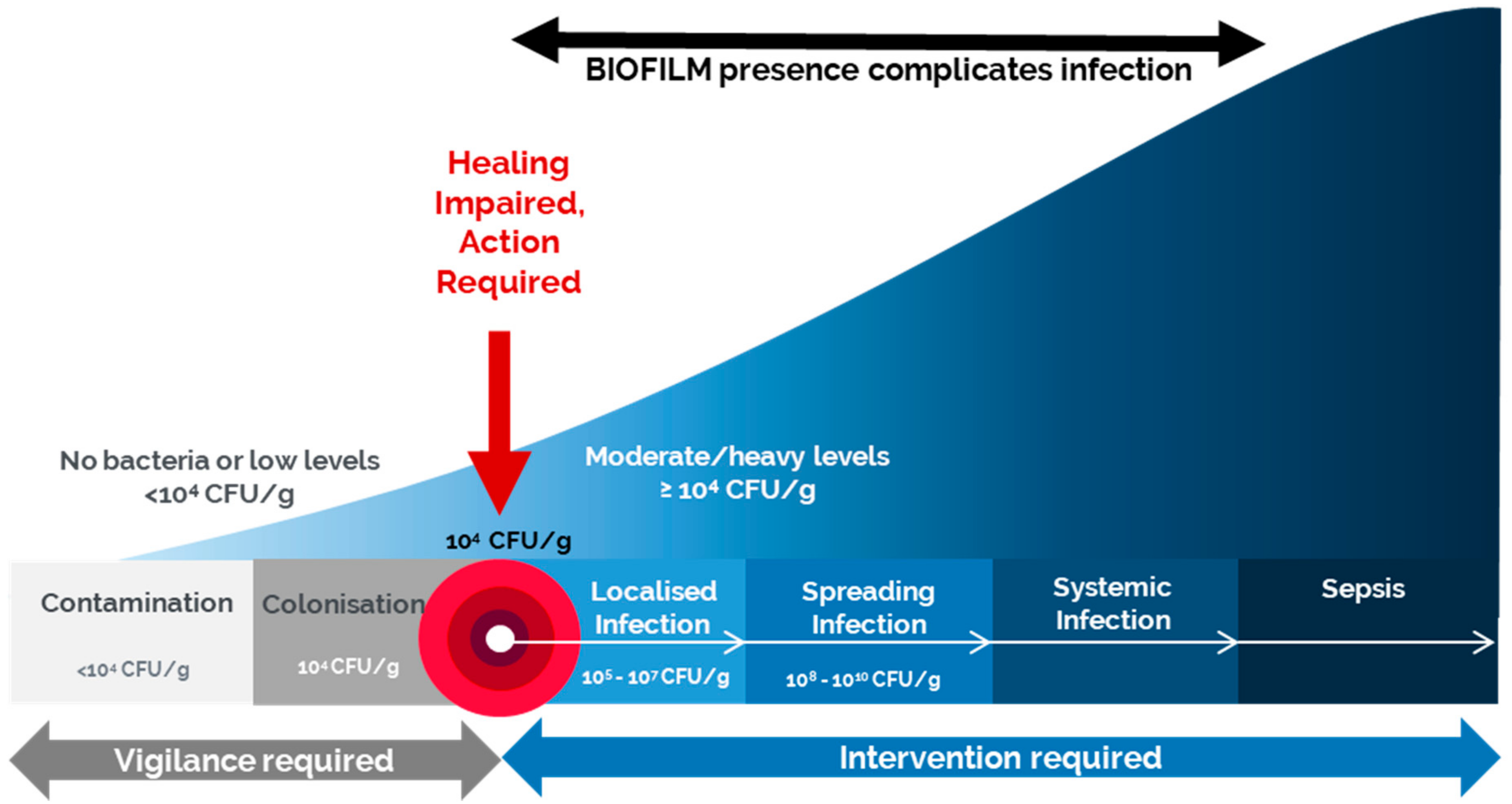 BIOFILM presence complicates infection

Healing Impaired, Action Required

No bacteria or low levels $<10^4$ CFU/g

Moderate/heavy levels $\geq 10^4$ CFU/g

$10^4$ CFU/g

Contamination

$<10^4$ CFU/g

Colonisation

$10^4$ CFU/g

Localised Infection

$10^5 - 10^7$ CFU/g

Spreading Infection

$10^8 - 10^{10}$ CFU/g

Systemic Infection

Sepsis

Vigilance required

Intervention required